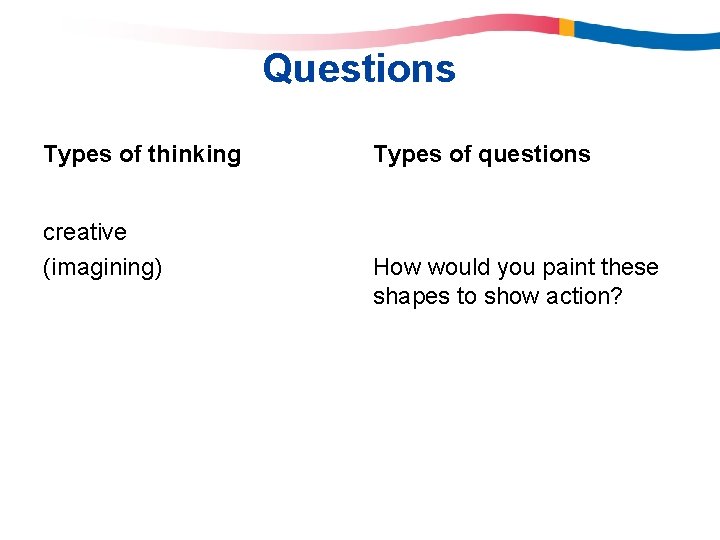 Questions

Types of thinking

creative
(imagining)

Types of questions

How would you paint these shapes to show action?